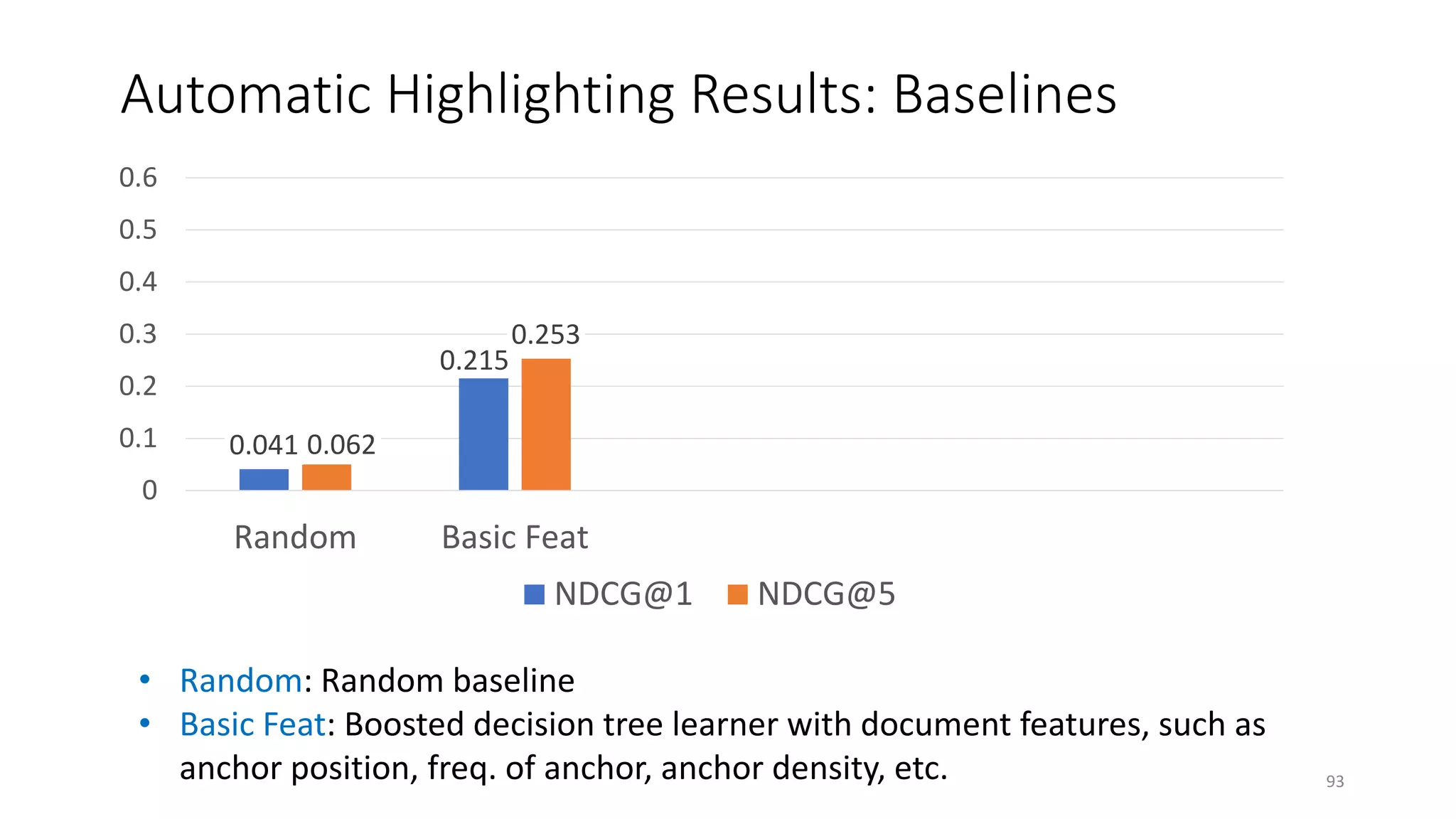 Automatic Highlighting Results: Baselines

0.6
0.5
0.4
0.3
0.2
0.1
0

0.041 0.062
0.215 0.253

Random
Basic Feat

NDCG@1 NDCG@5

• Random: Random baseline
• Basic Feat: Boosted decision tree learner with document features, such as anchor position, freq. of anchor, anchor density, etc.

93